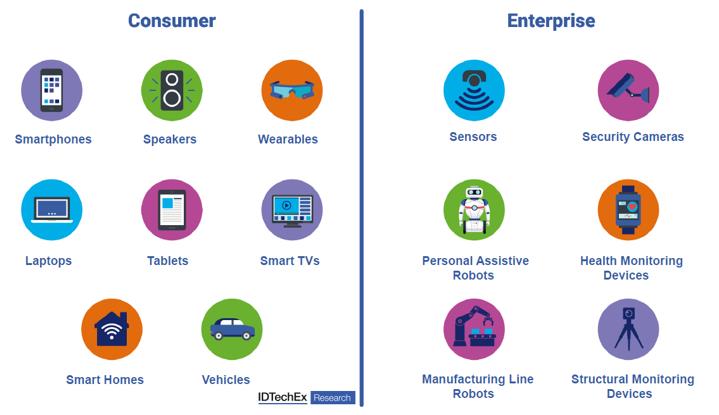 Consumer

Smartphones

Speakers

Wearables

Laptops

Tablets

Smart TVs

Smart Homes

Vehicles

IDTechEx Research

Enterprise

Sensors

Security Cameras

Personal Assistive Robots

Health Monitoring Devices

Manufacturing Line Robots

Structural Monitoring Devices